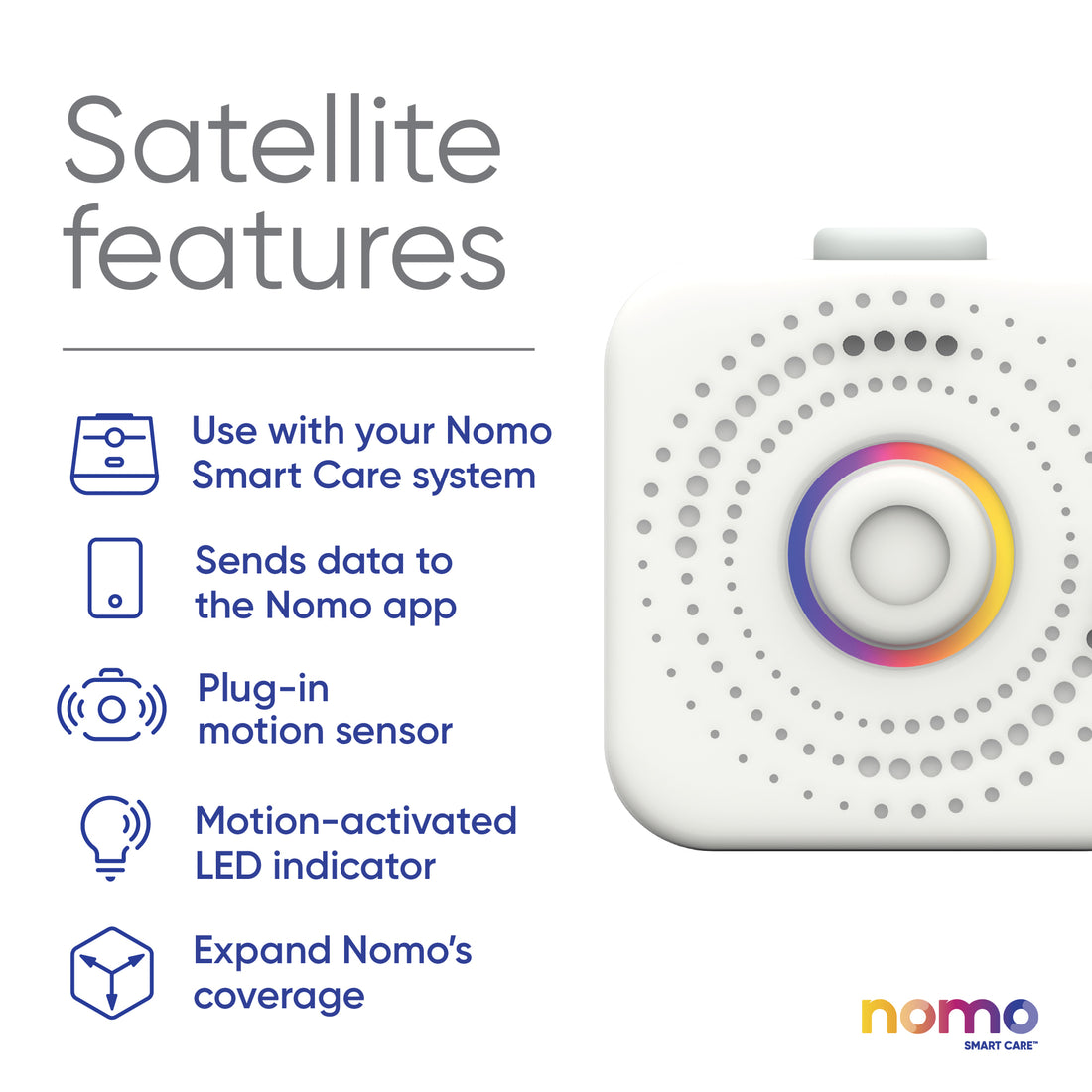 Satellite features

Use with your Nomo Smart Care system

Sends data to the Nomo app

Plug-in motion sensor

Motion-activated LED indicator

Expand Nomo's coverage

nomo
SMART CARE™